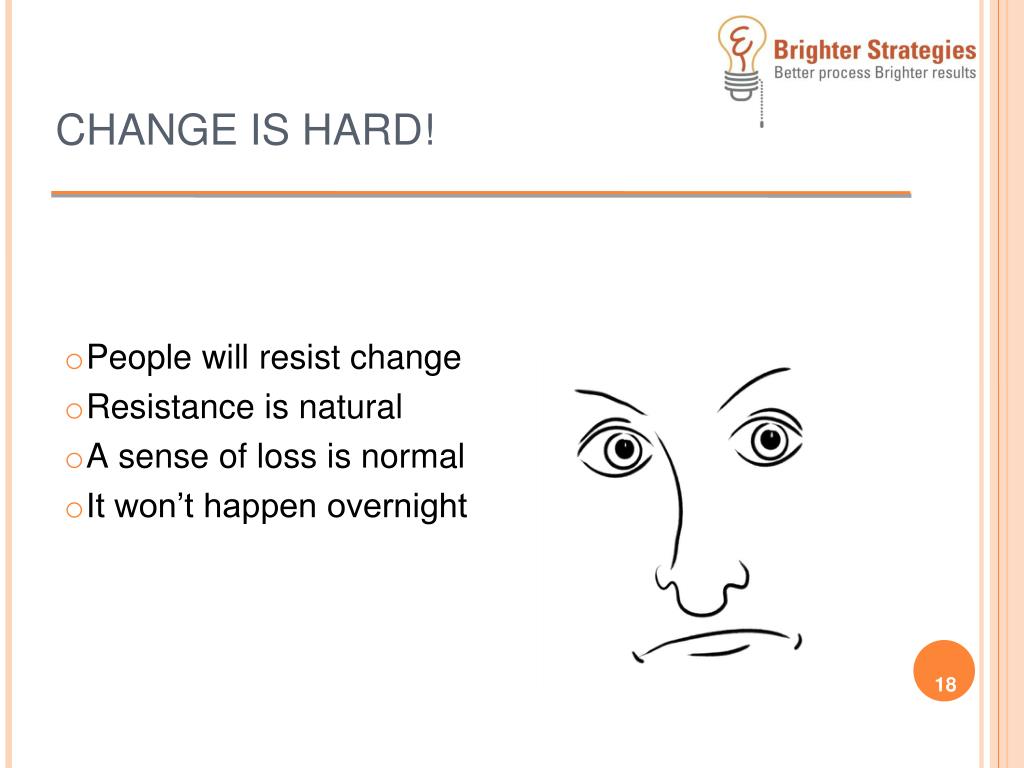 Brighter Strategies
Better process Brighter results

CHANGE IS HARD!

o People will resist change
o Resistance is natural
o A sense of loss is normal
o It won’t happen overnight

18